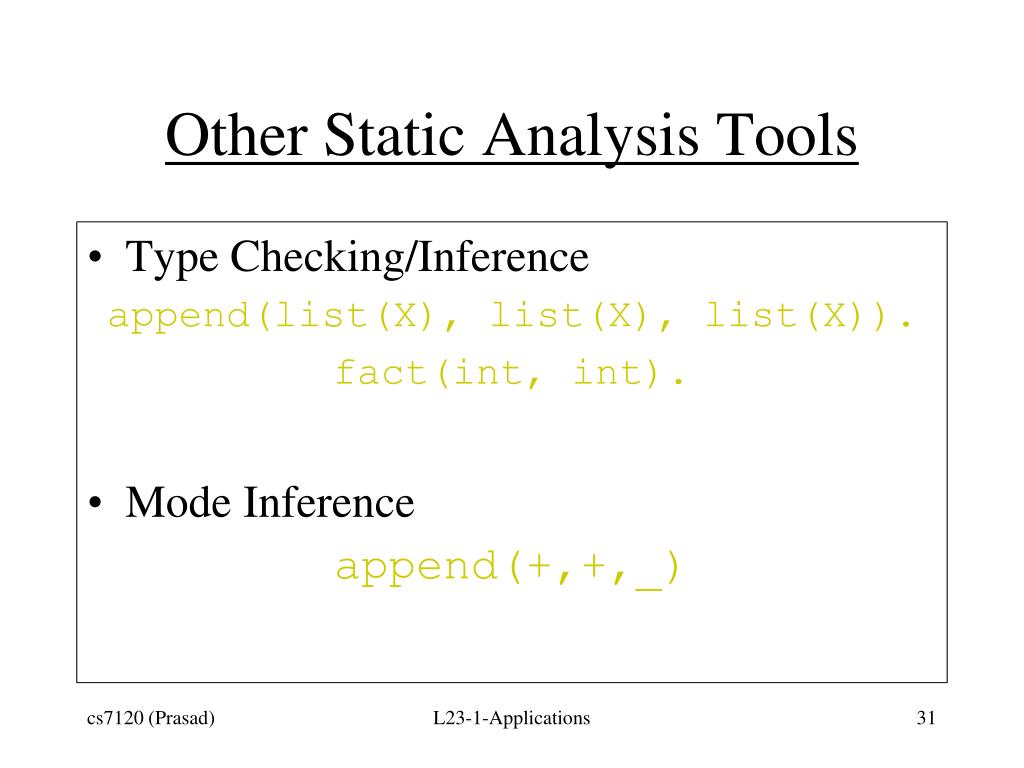 Other Static Analysis Tools

• Type Checking/Inference

append(list(X), list(X), list(X)).

fact(int, int).

• Mode Inference

append(+,+,_)

cs7120 (Prasad)

L23-1-Applications

31